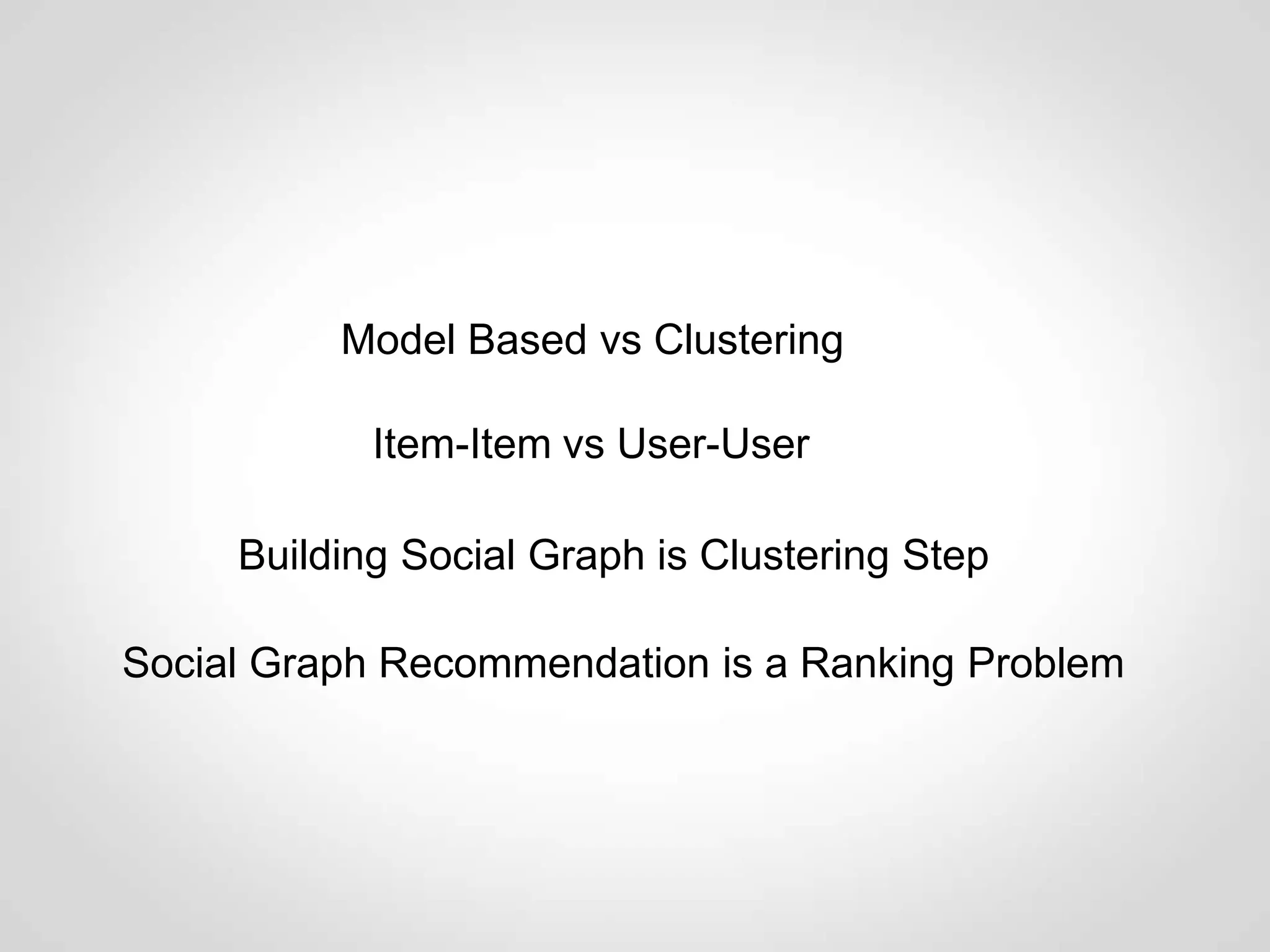 Model Based vs Clustering

Item-Item vs User-User

Building Social Graph is Clustering Step

Social Graph Recommendation is a Ranking Problem